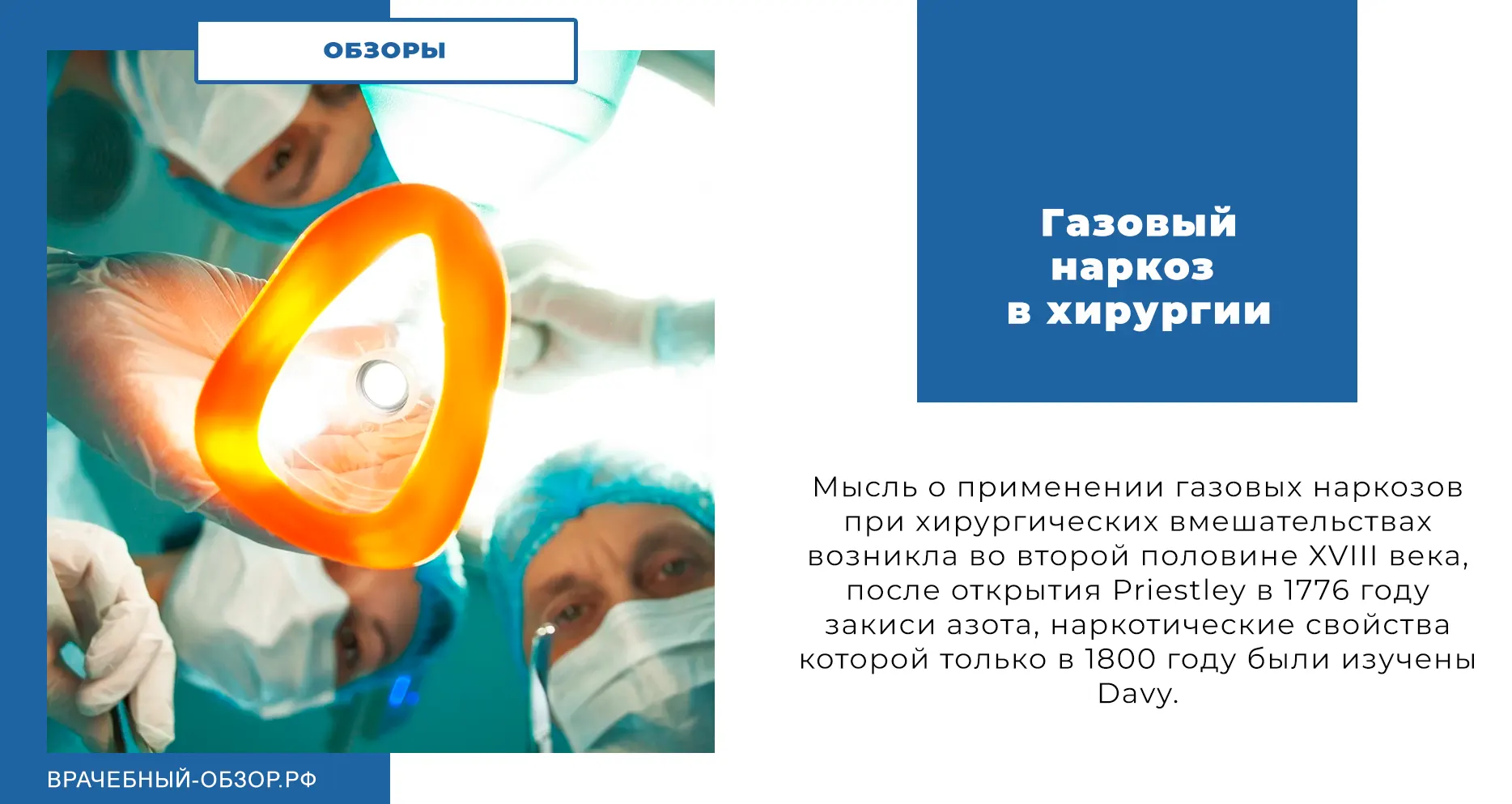 ОБЗОРЫ

Газовый наркоз в хирургии

Мысль о применении газовых наркозов при хирургических вмешательствах возникла во второй половине XVIII века, после открытия Priestley в 1776 году закиси азота, наркотические свойства которой только в 1800 году были изучены Davy.

ВРАЧЕБНЫЙ-ОБЗОР.РФ